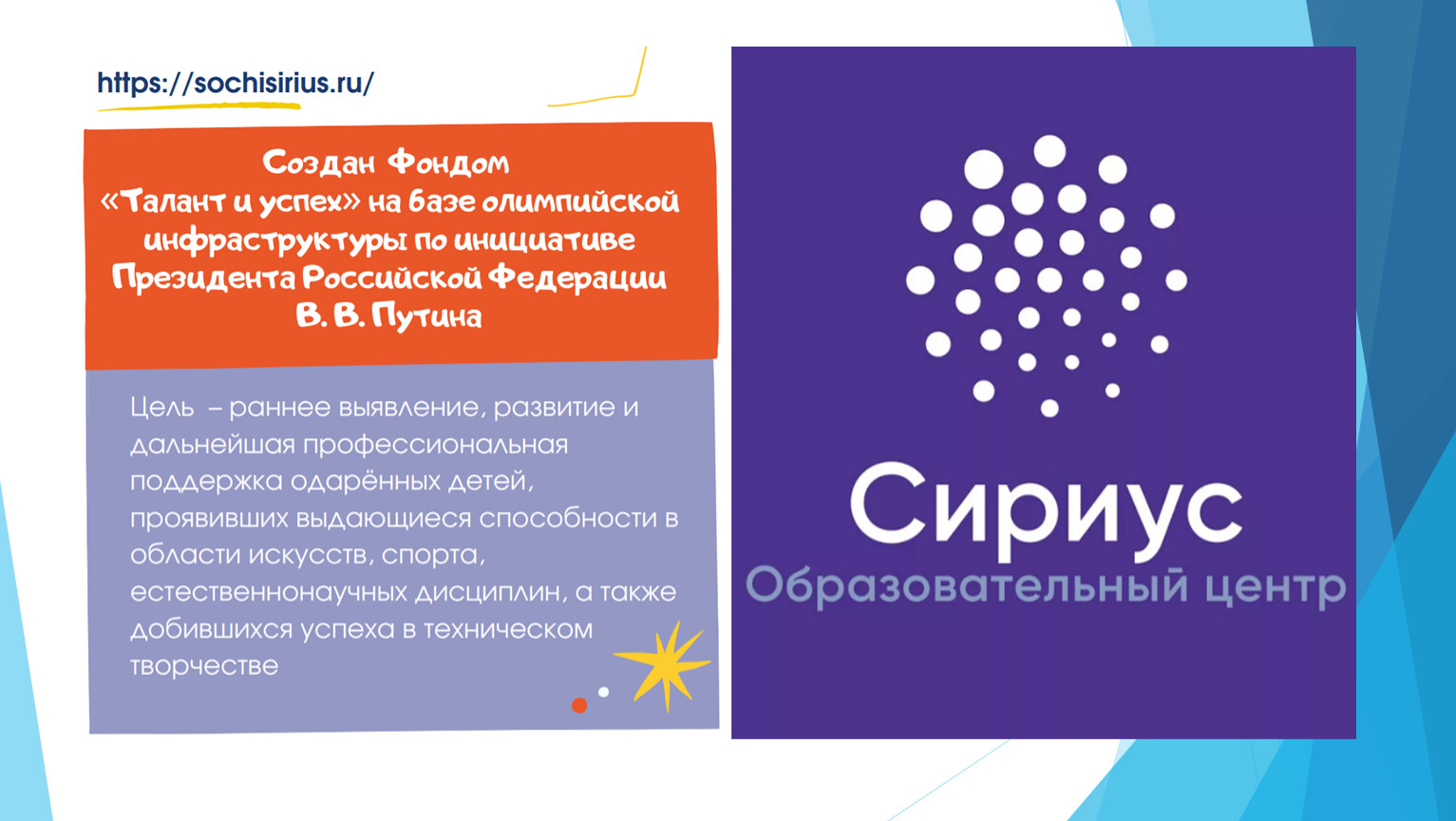 https://sochisirius.ru/

Создан Фондом «Талант и успех» на базе олимпийской инфраструктуры по инициативе Президента Российской Федерации В. В. Путина

Цель – раннее выявление, развитие и дальнейшая профессиональная поддержка одарённых детей, проявивших выдающиеся способности в области искусств, спорта, естественнонаучных дисциплин, а также добившихся успеха в техническом творчестве

Сириус
Образовательный центр